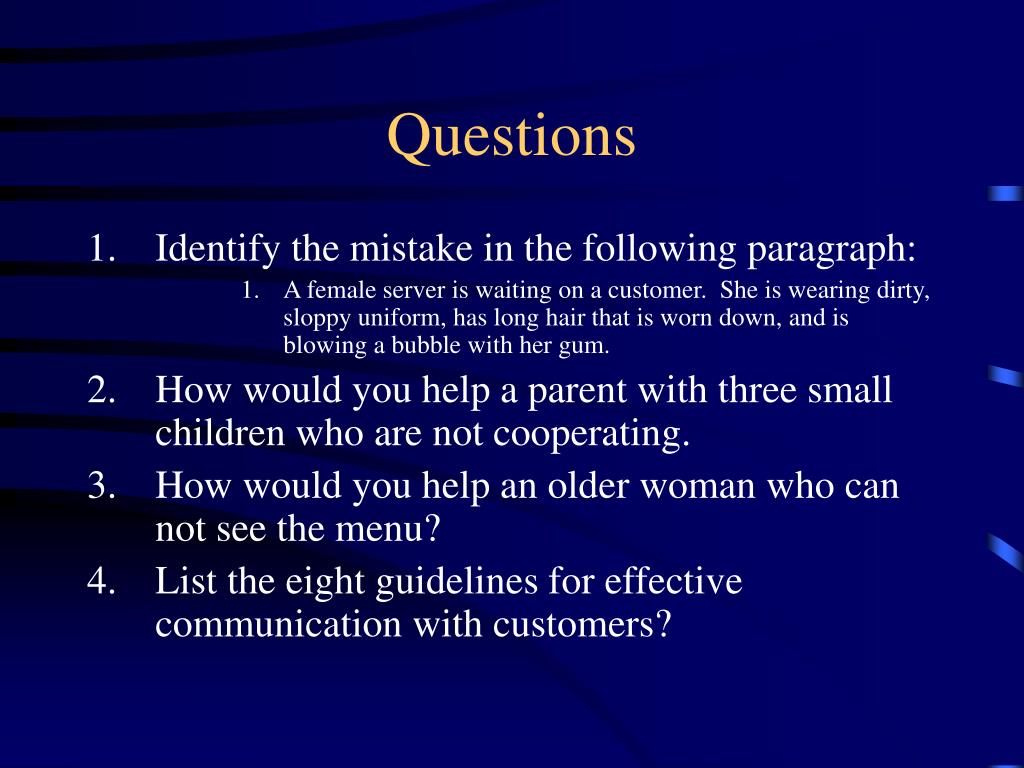 Questions

1. Identify the mistake in the following paragraph:

1. A female server is waiting on a customer. She is wearing dirty, sloppy uniform, has long hair that is worn down, and is blowing a bubble with her gum.

2. How would you help a parent with three small children who are not cooperating.

3. How would you help an older woman who can not see the menu?

4. List the eight guidelines for effective communication with customers?